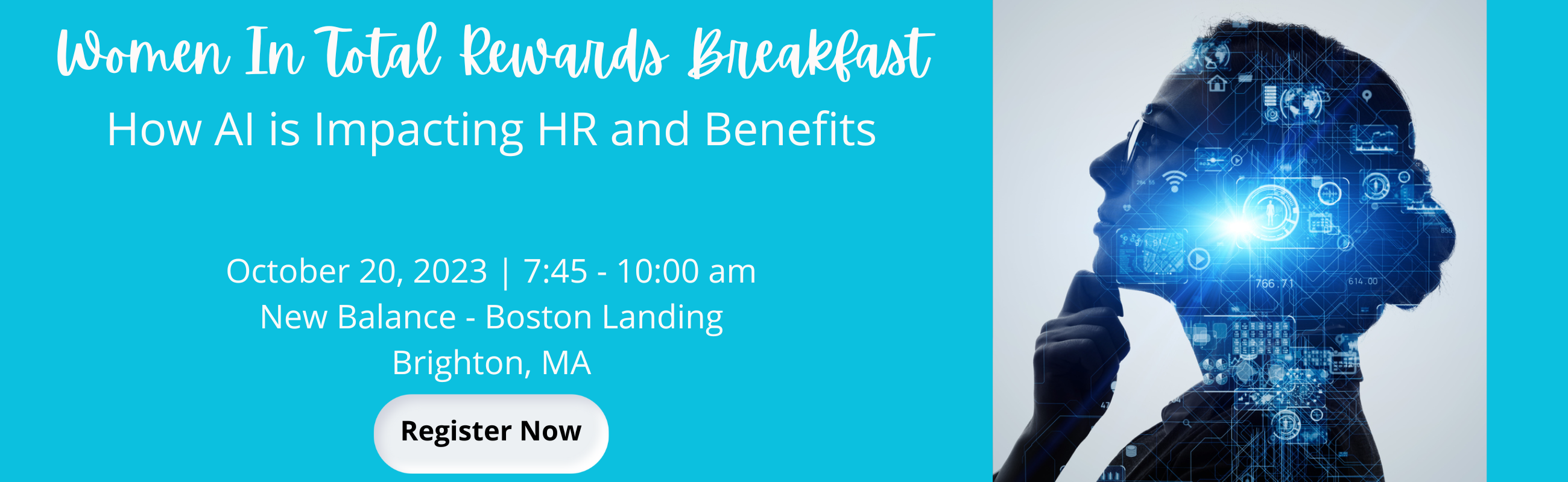 Women In Total Rewards Breakfast
How AI is Impacting HR and Benefits

October 20, 2023 | 7:45 - 10:00 am
New Balance - Boston Landing
Brighton, MA

Register Now

766.71
614.00